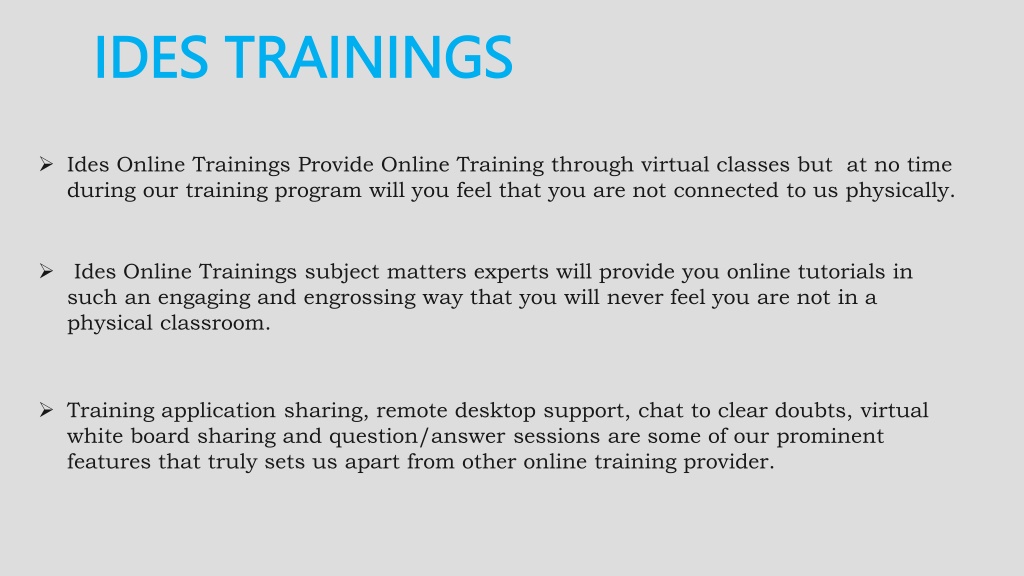 IDES TRAININGS

➢ Ides Online Trainings Provide Online Training through virtual classes but at no time during our training program will you feel that you are not connected to us physically.

➢ Ides Online Trainings subject matters experts will provide you online tutorials in such an engaging and engrossing way that you will never feel you are not in a physical classroom.

➢ Training application sharing, remote desktop support, chat to clear doubts, virtual white board sharing and question/answer sessions are some of our prominent features that truly sets us apart from other online training provider.